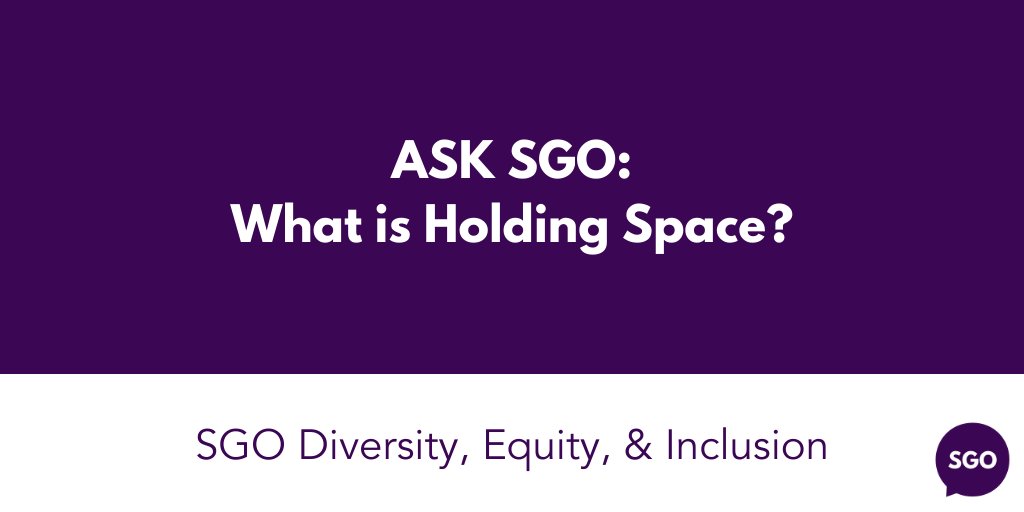 ASK SGO:
What is Holding Space?

SGO Diversity, Equity, & Inclusion

SGO